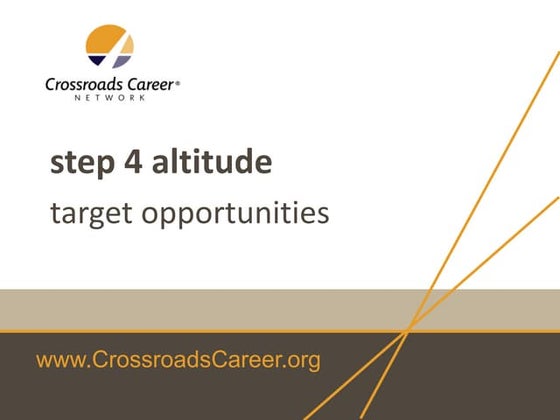 Crossroads Career®
NETWORK

step 4 altitude

target opportunities

www.CrossroadsCareer.org